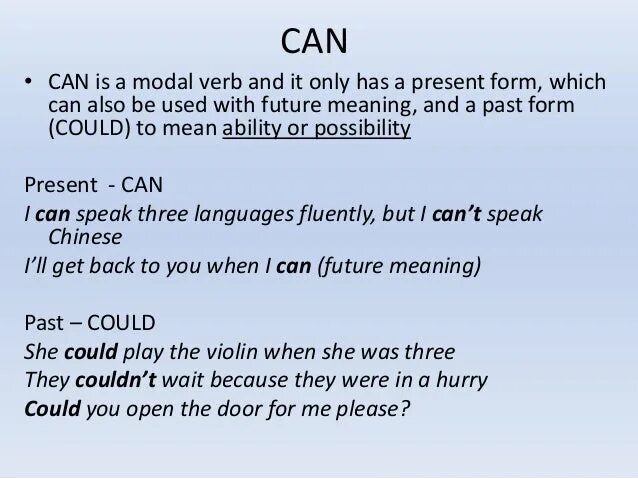 CAN

• CAN is a modal verb and it only has a present form, which can also be used with future meaning, and a past form (COULD) to mean ability or possibility

Present - CAN
I can speak three languages fluently, but I can't speak Chinese
I'll get back to you when I can (future meaning)

Past – COULD
She could play the violin when she was three
They couldn't wait because they were in a hurry
Could you open the door for me please?